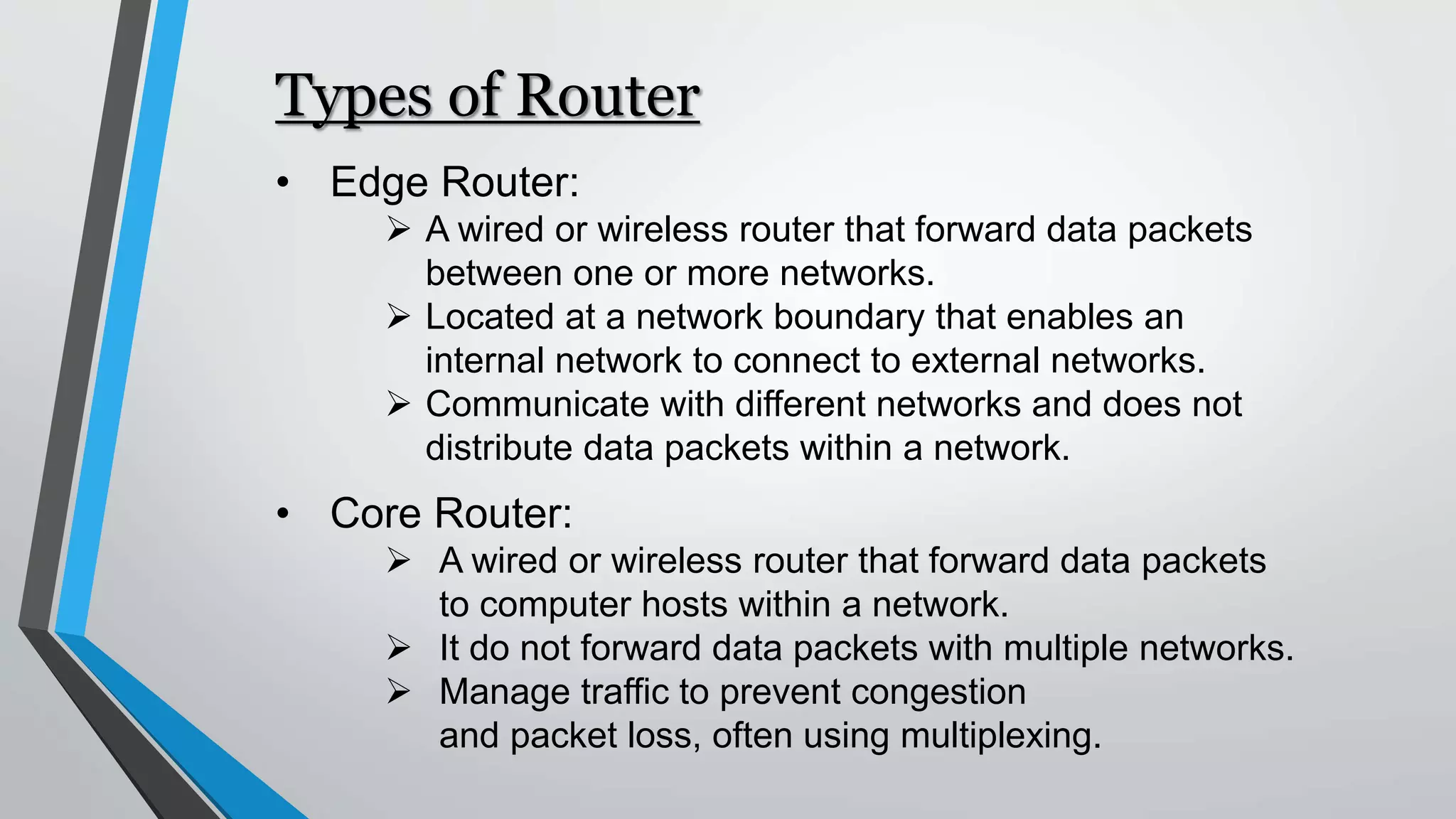 Types of Router

• Edge Router:

➢ A wired or wireless router that forward data packets between one or more networks.

➢ Located at a network boundary that enables an internal network to connect to external networks.

➢ Communicate with different networks and does not distribute data packets within a network.

• Core Router:

➢ A wired or wireless router that forward data packets to computer hosts within a network.

➢ It do not forward data packets with multiple networks.

➢ Manage traffic to prevent congestion and packet loss, often using multiplexing.